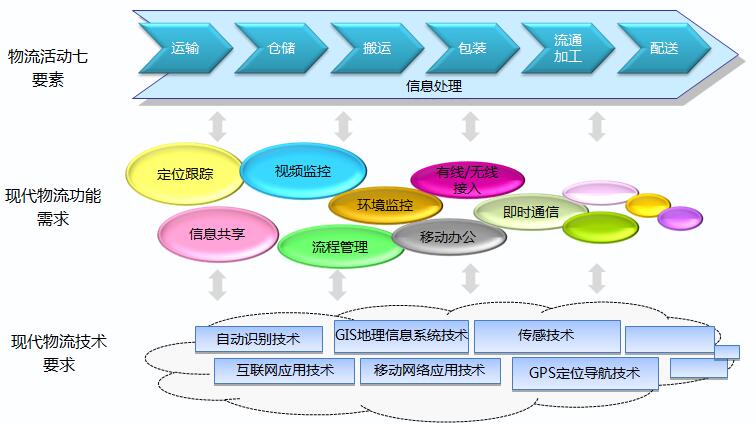 物流活动七要素

运输
仓储
搬运
包装
流通加工
配送

信息处理

现代物流功能需求

定位跟踪
视频监控
有线/无线接入
环境监控
即时通信
信息共享
流程管理
移动办公

现代物流技术要求

自动识别技术
GIS地理信息系统技术
传感技术
互联网应用技术
移动网络应用技术
GPS定位导航技术